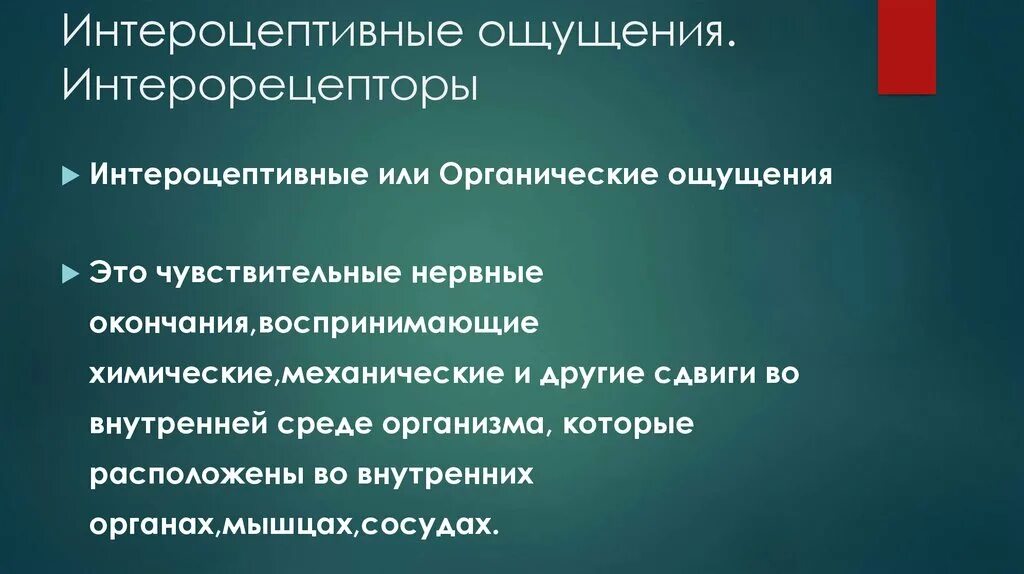 Интероцептивные ощущения. Интерорецепторы

Интероцептивные или Органические ощущения

Это чувствительные нервные окончания,воспринимающие химические,механические и другие сдвиги во внутренней среде организма, которые расположены во внутренних органах,мышцах,сосудах.